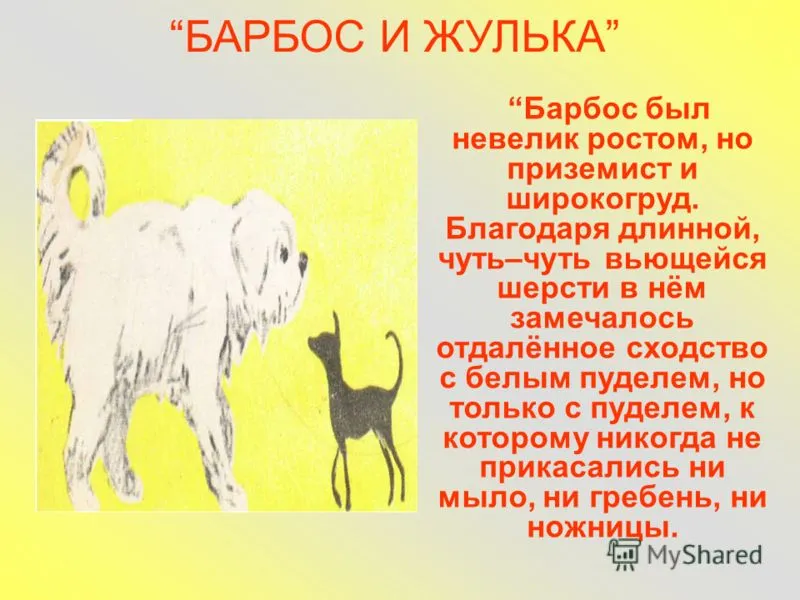 “БАРБОС И ЖУЛЬКА”

“Барбос был невелик ростом, но приземист и широкогруд. Благодаря длинной, чуть–чуть вьющейся шерсти в нём замечалось отдалённое сходство с белым пуделем, но только с пуделем, к которому никогда не прикасались ни мыло, ни гребень, ни ножницы.

MyShared